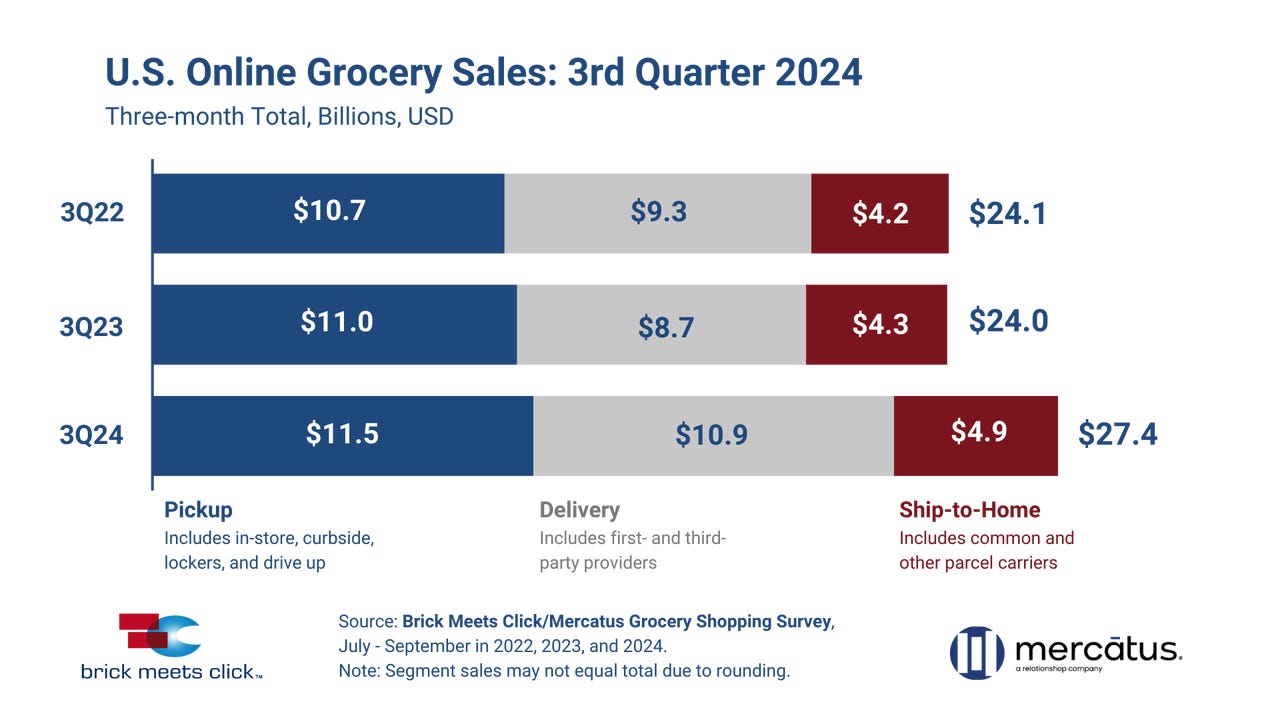 U.S. Online Grocery Sales: 3rd Quarter 2024

Three-month Total, Billions, USD

3Q22 $10.7 $9.3 $4.2 $24.1

3Q23 $11.0 $8.7 $4.3 $24.0

3Q24 $11.5 $10.9 $4.9 $27.4

Pickup
Includes in-store, curbside, lockers, and drive up

Delivery
Includes first- and third-party providers

Ship-to-Home
Includes common and other parcel carriers

brick meets click™

Source: Brick Meets Click/Mercatus Grocery Shopping Survey, July - September in 2022, 2023, and 2024.
Note: Segment sales may not equal total due to rounding.

mercātus.
a relationshop company